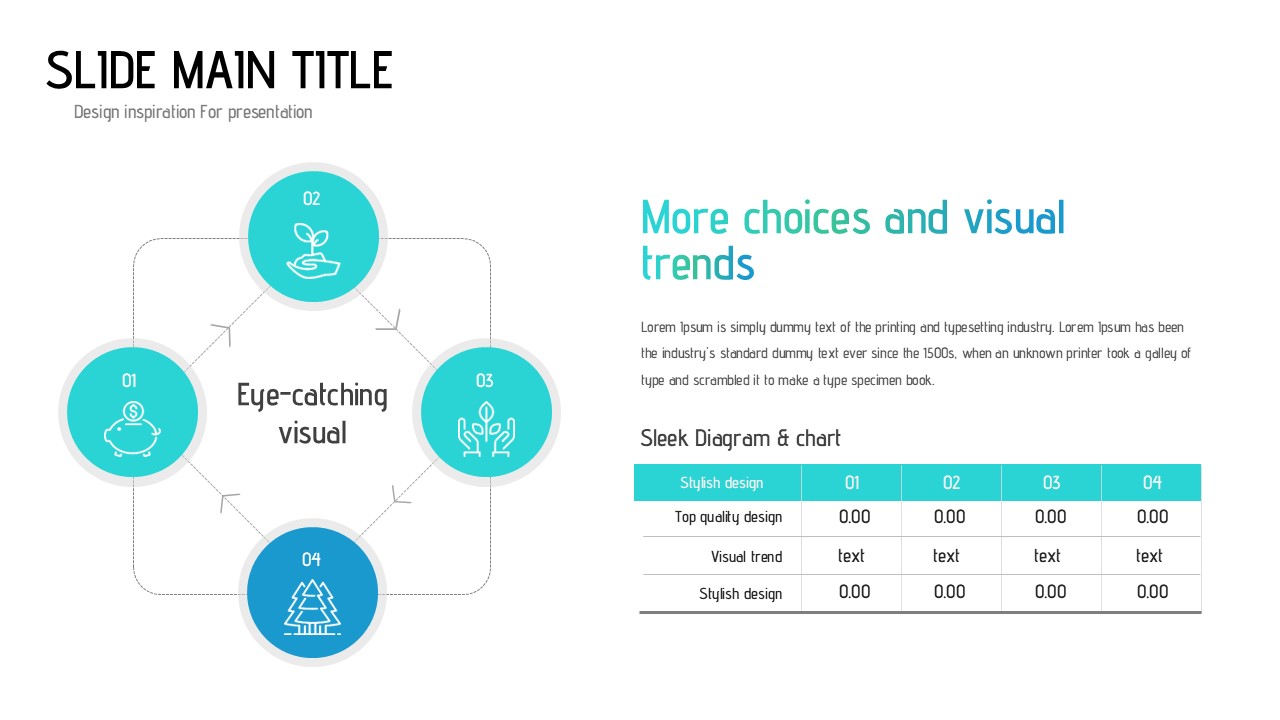 SLIDE MAIN TITLE
Design inspiration For presentation

02
01
Eye-catching visual
03
04

More choices and visual trends

Lorem Ipsum is simply dummy text of the printing and typesetting industry. Lorem Ipsum has been the industry's standard dummy text ever since the 1500s, when an unknown printer took a galley of type and scrambled it to make a type specimen book.

Sleek Diagram & chart

| Stylish design | 01 | 02 | 03 | 04 |
|---|---|---|---|---|
| Top quality design | 0.00 | 0.00 | 0.00 | 0.00 |
| Visual trend | text | text | text | text |
| Stylish design | 0.00 | 0.00 | 0.00 | 0.00 |